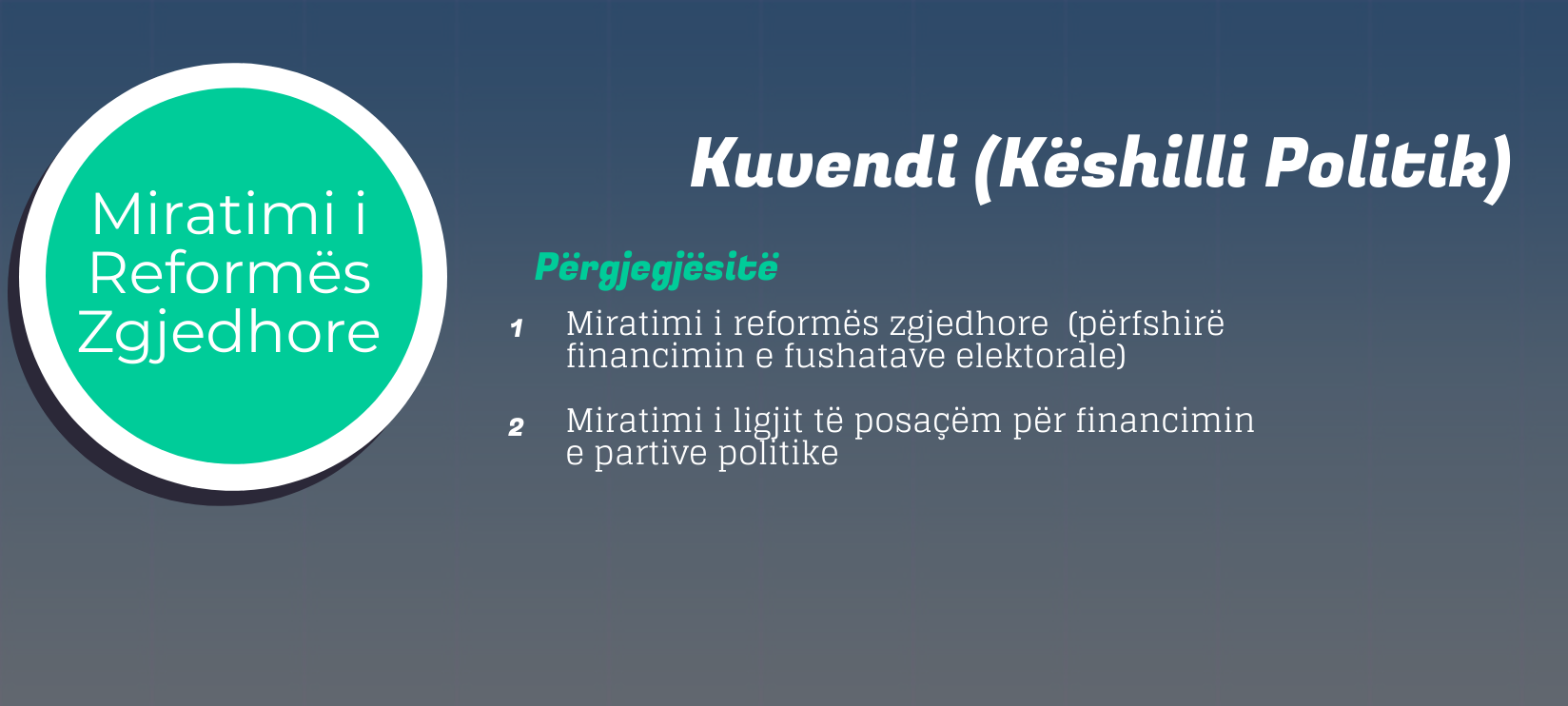 Miratimi i Reformës Zgjedhore

Kuvendi (Këshilli Politik)

Përgjegjësitë

1 Miratimi i reformës zgjedhore (përfshirë financimin e fushatave elektorale)

2 Miratimi i ligjit të posaçëm për financimin e partive politike